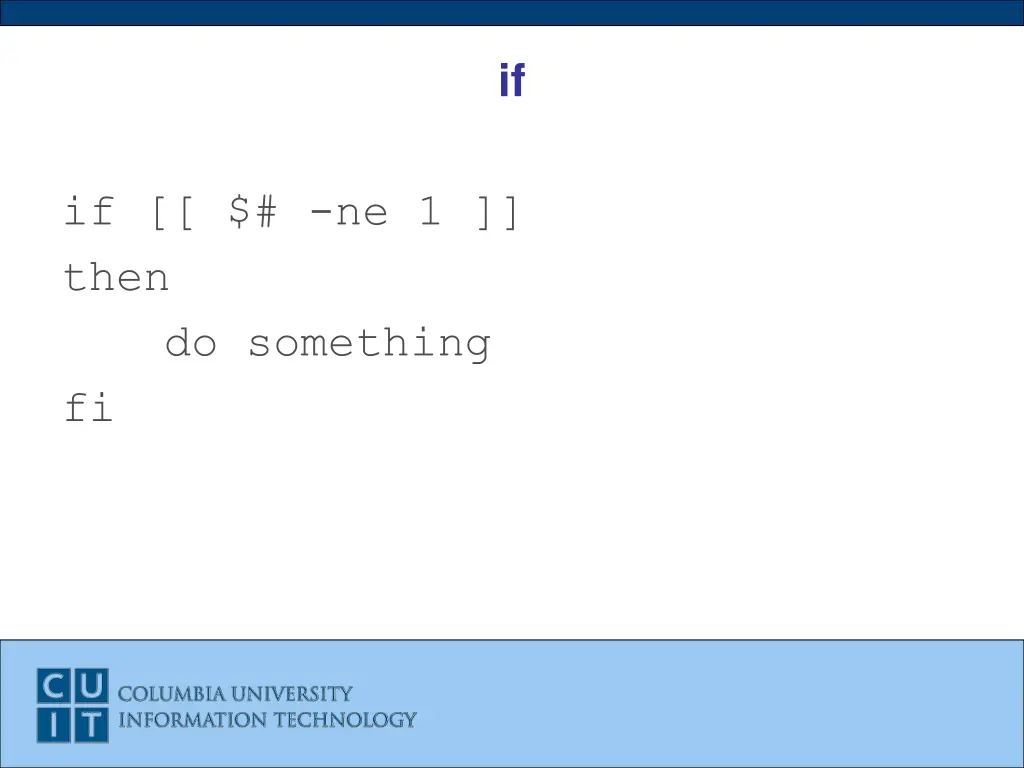 if

if [[ $# -ne 1 ]]
then
    do something
fi

CU
IT
COLUMBIA UNIVERSITY
INFORMATION TECHNOLOGY